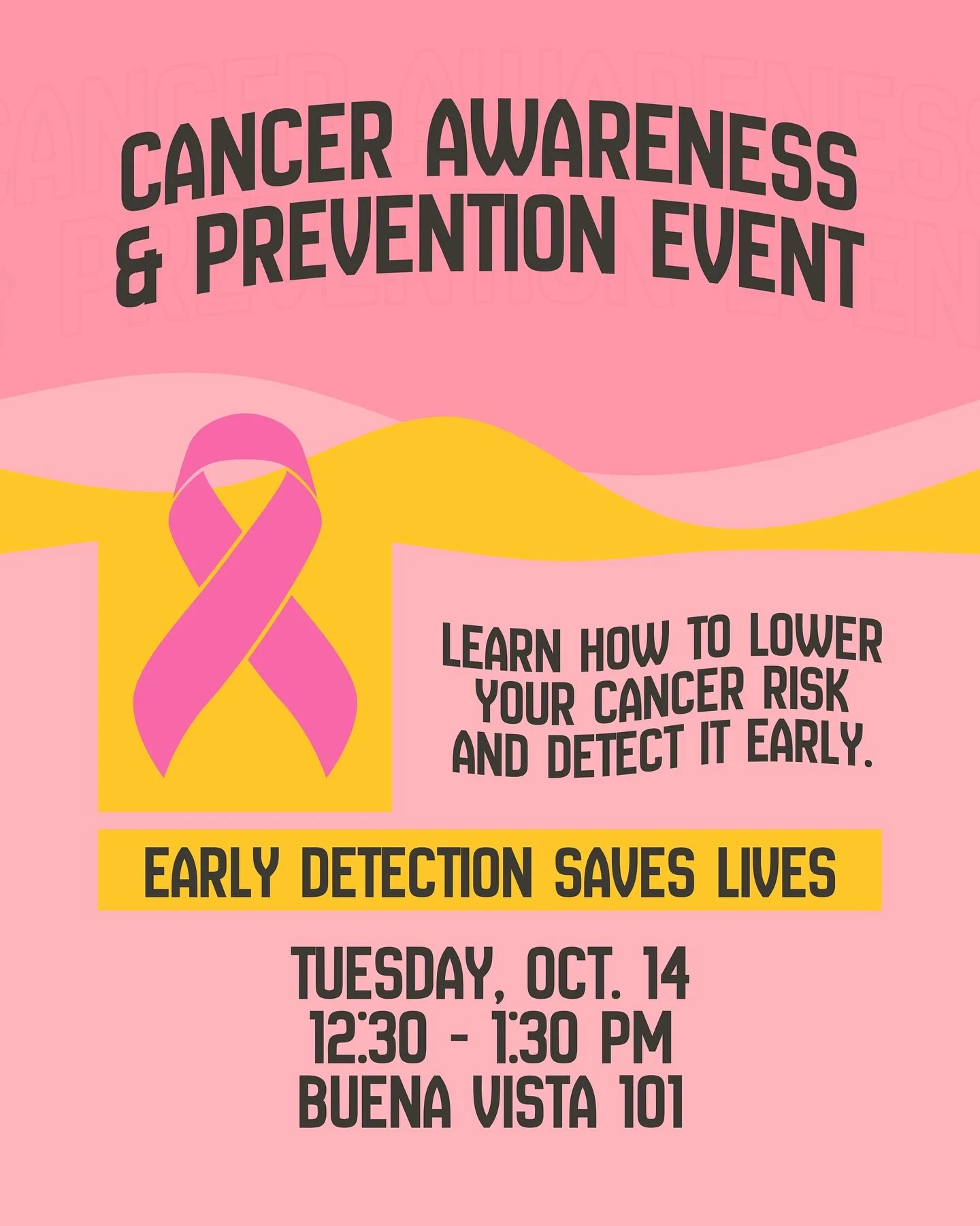 CANCER AWARENESS & PREVENTION EVENT

LEARN HOW TO LOWER YOUR CANCER RISK AND DETECT IT EARLY.

EARLY DETECTION SAVES LIVES

TUESDAY, OCT. 14
12:30 - 1:30 PM
BUENA VISTA 101